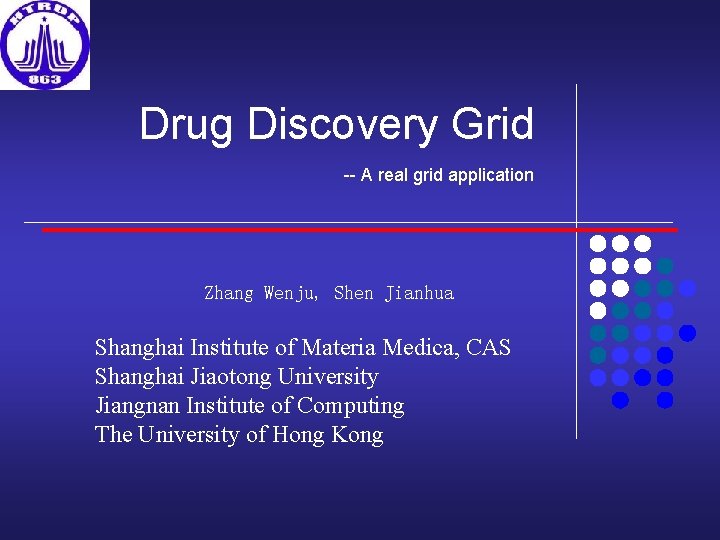 HTRDP
863

Drug Discovery Grid

-- A real grid application

Zhang Wenju, Shen Jianhua

Shanghai Institute of Materia Medica, CAS
Shanghai Jiaotong University
Jiangnan Institute of Computing
The University of Hong Kong